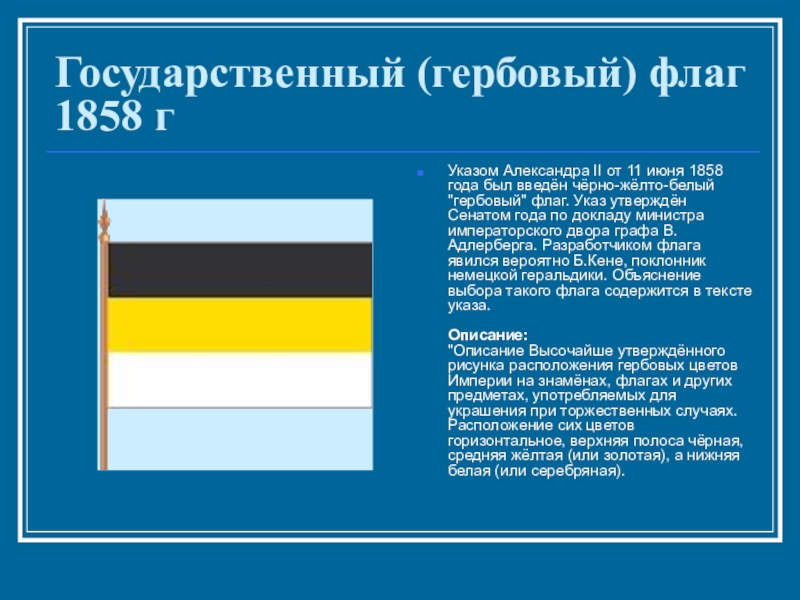 Государственный (гербовый) флаг 1858 г

Указом Александра II от 11 июня 1858 года был введён чёрно-жёлто-белый "гербовый" флаг. Указ утверждён Сенатом года по докладу министра императорского двора графа В. Адлерберга. Разработчиком флага явился вероятно Б.Кене, поклонник немецкой геральдики. Объяснение выбора такого флага содержится в тексте указа.

Описание:
"Описание Высочайше утверждённого рисунка расположения гербовых цветов Империи на знамёнах, флагах и других предметах, употребляемых для украшения при торжественных случаях. Расположение сих цветов горизонтальное, верхняя полоса чёрная, средняя жёлтая (или золотая), а нижняя белая (или серебряная).